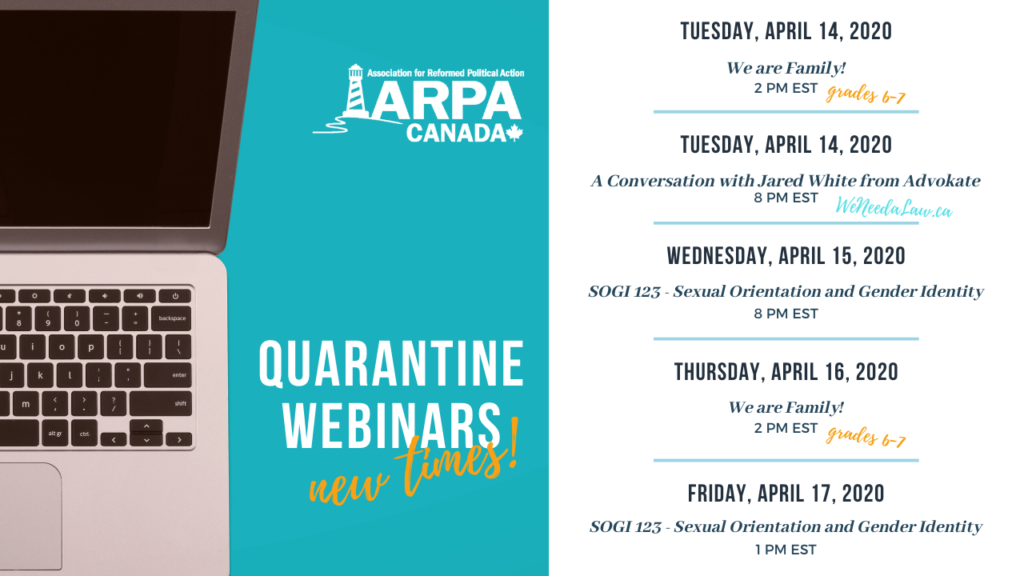 Association for Reformed Political Action
ARPA
CANADA

QUARANTINE WEBINARS
new times!

TUESDAY, APRIL 14, 2020
We are Family!
2 PM EST grades 6-7

TUESDAY, APRIL 14, 2020
A Conversation with Jared White from Advokate
8 PM EST WeNeedaLaw.ca

WEDNESDAY, APRIL 15, 2020
SOGI 123 - Sexual Orientation and Gender Identity
8 PM EST

THURSDAY, APRIL 16, 2020
We are Family!
2 PM EST grades 6-7

FRIDAY, APRIL 17, 2020
SOGI 123 - Sexual Orientation and Gender Identity
1 PM EST